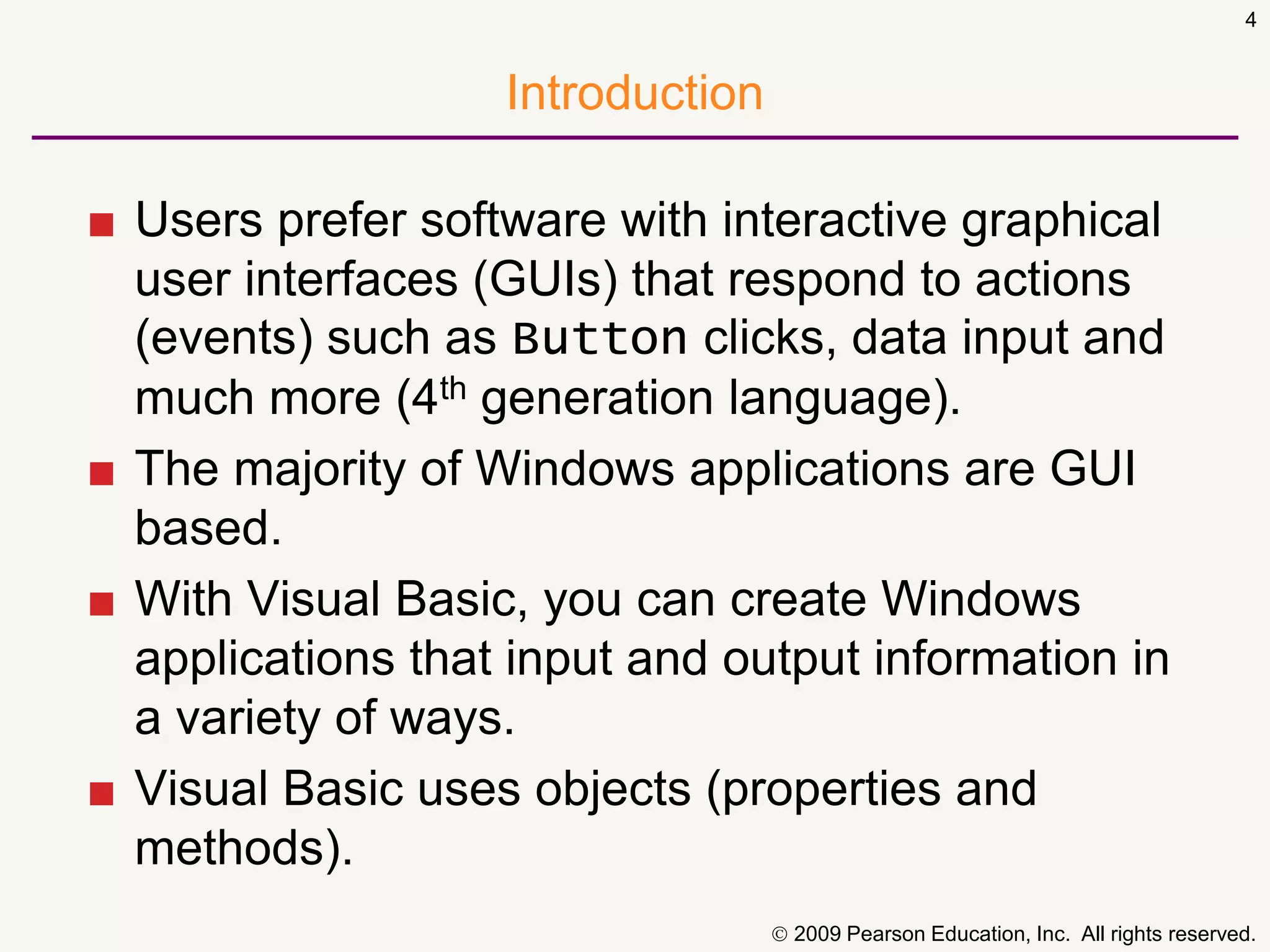 4

Introduction

■ Users prefer software with interactive graphical user interfaces (GUIs) that respond to actions (events) such as Button clicks, data input and much more (4$^{th}$ generation language).

■ The majority of Windows applications are GUI based.

■ With Visual Basic, you can create Windows applications that input and output information in a variety of ways.

■ Visual Basic uses objects (properties and methods).

© 2009 Pearson Education, Inc. All rights reserved.